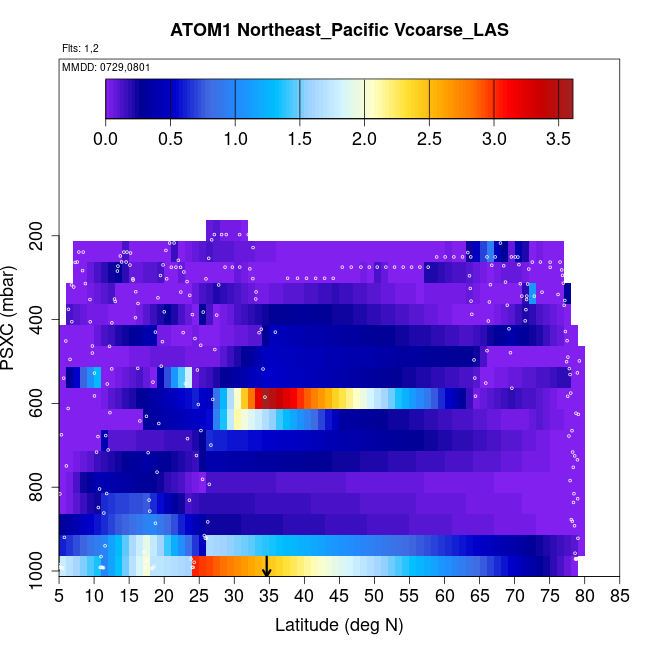 ATOM1 Northeast_Pacific Vcoarse_LAS

Flts: 1,2

MMDD: 0729,0801

0.0 0.5 1.0 1.5 2.0 2.5 3.0 3.5

PSXC (mbar)

200
400
600
800
1000

5 10 15 20 25 30 35 40 45 50 55 60 65 70 75 80 85

Latitude (deg N)